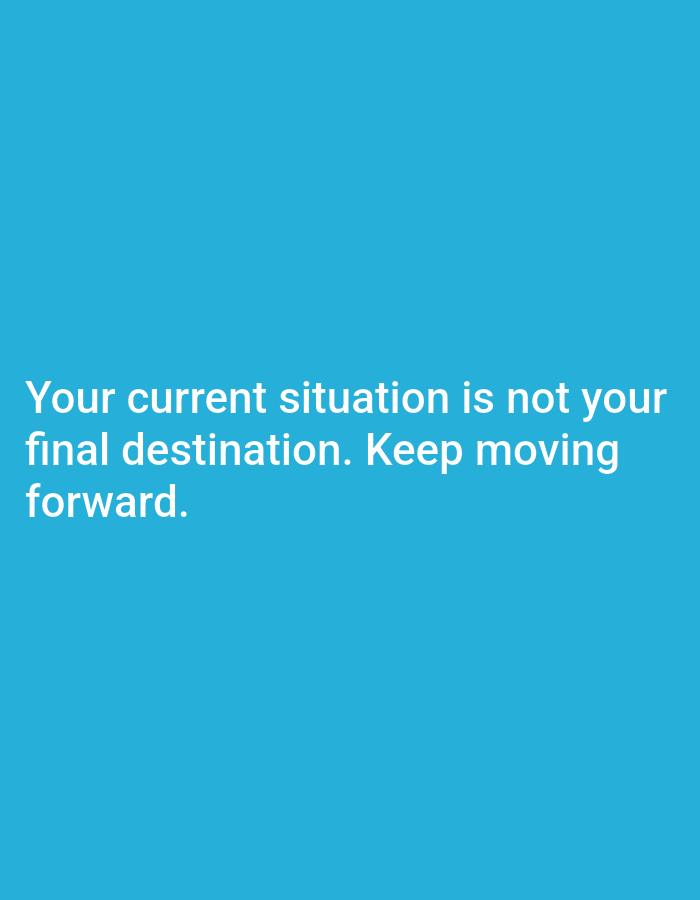 Your current situation is not your final destination. Keep moving forward.